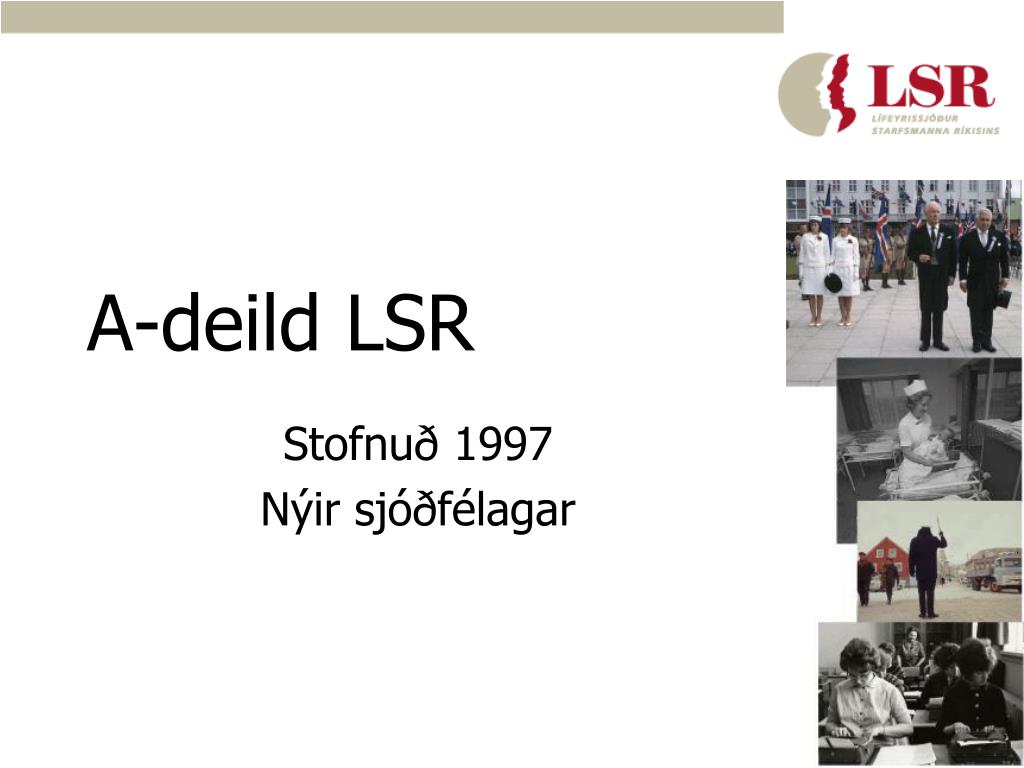 LSR
LÍFEYRISSJÓÐUR STARFSMANNA RÍKISINS

A-deild LSR

Stofnuð 1997
Nýir sjóðfélagar